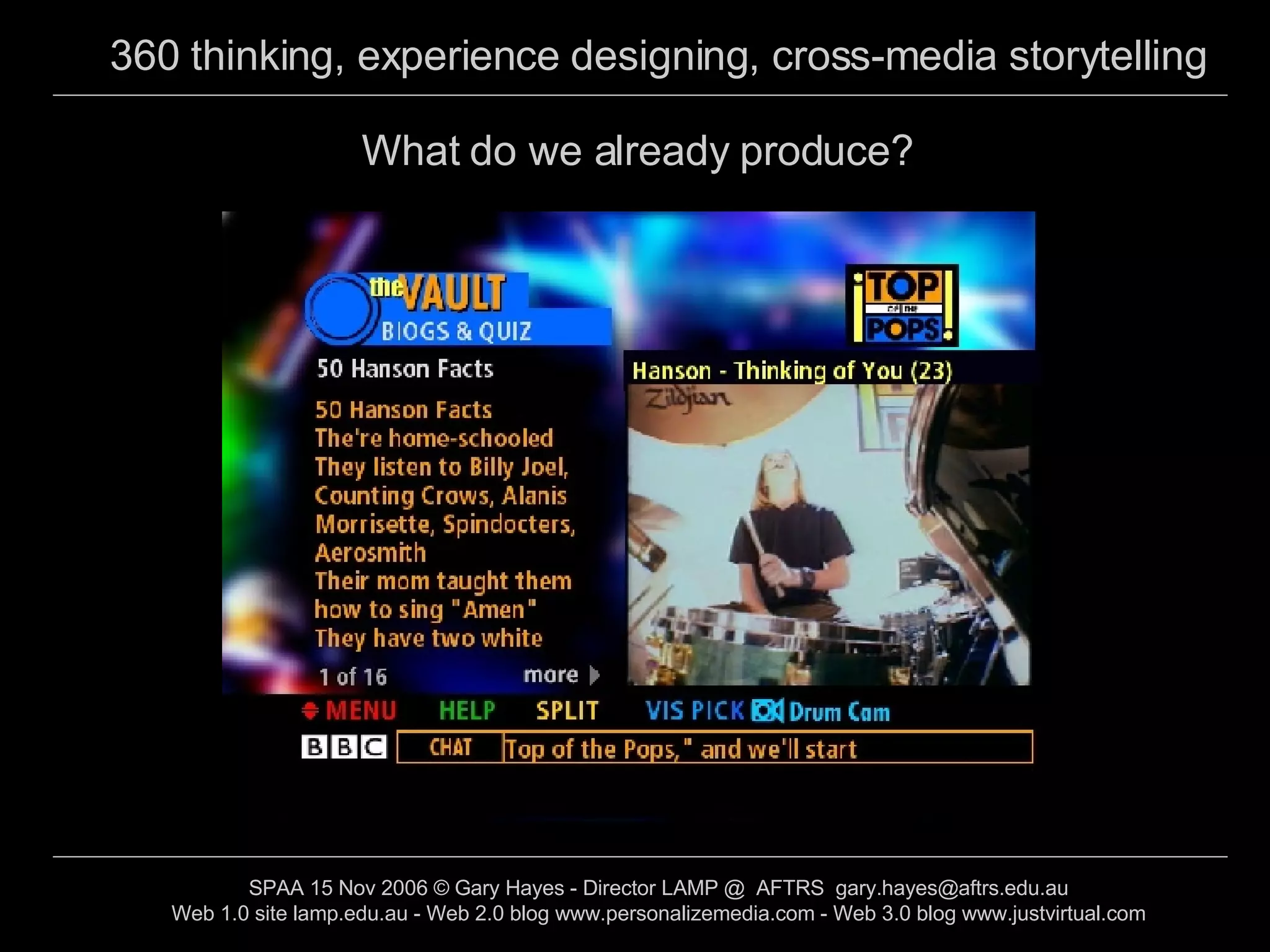 360 thinking, experience designing, cross-media storytelling

What do we already produce?

the VAULT
BIOGS & QUIZ

TOP of the POPS

50 Hanson Facts

50 Hanson Facts
The're home-schooled
They listen to Billy Joel, Counting Crows, Alanis Morrisette, Spindocters, Aerosmith
Their mom taught them how to sing "Amen"
They have two white

1 of 16 more

Hanson - Thinking of You (23)

Zildjian

MENU HELP SPLIT VIS PICK Drum Cam

BBC CHAT Top of the Pops," and we'll start

SPAA 15 Nov 2006 © Gary Hayes - Director LAMP @ AFTRS gary.hayes@aftrs.edu.au
Web 1.0 site lamp.edu.au - Web 2.0 blog www.personalizemedia.com - Web 3.0 blog www.justvirtual.com